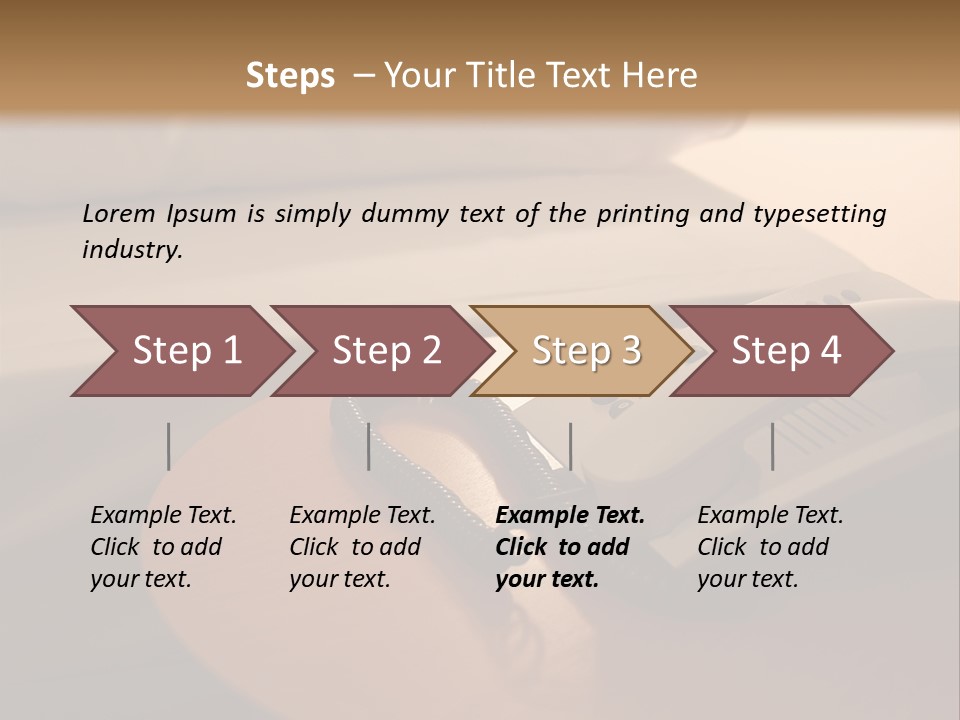 Steps – Your Title Text Here

Lorem Ipsum is simply dummy text of the printing and typesetting industry.

Step 1

Step 2

Step 3

Step 4

Example Text. Click to add your text.

Example Text. Click to add your text.

Example Text. Click to add your text.

Example Text. Click to add your text.